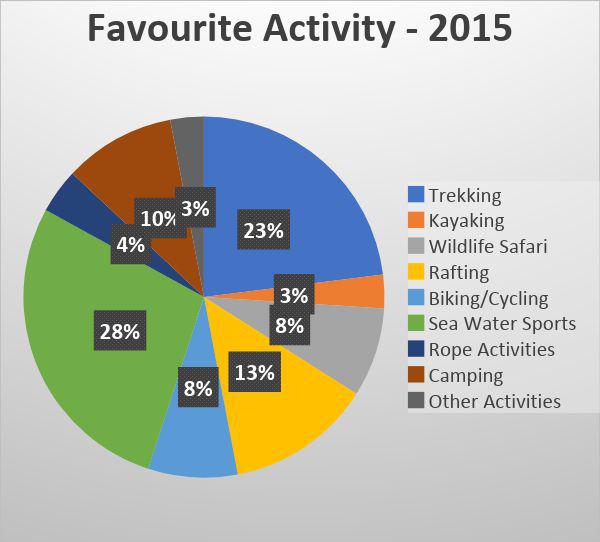 Favourite Activity - 2015

23%
3%
8%
13%
8%
28%
4%
10%
3%

Trekking
Kayaking
Wildlife Safari
Rafting
Biking/Cycling
Sea Water Sports
Rope Activities
Camping
Other Activities